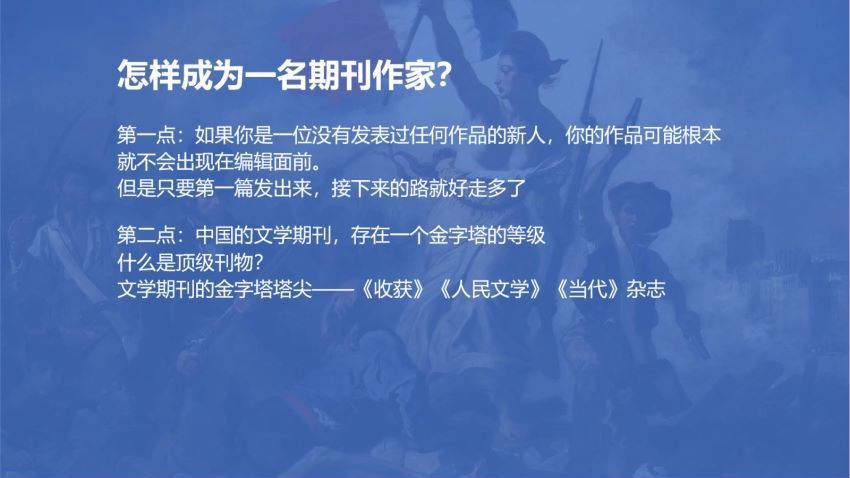 怎样成为一名期刊作家?

第一点：如果你是一位没有发表过任何作品的新人，你的作品可能根本就不会出现在编辑面前。
但是只要第一篇发出来，接下来的路就好走多了

第二点：中国的文学期刊，存在一个金字塔的等级
什么是顶级刊物?
文学期刊的金字塔塔尖——《收获》《人民文学》《当代》杂志